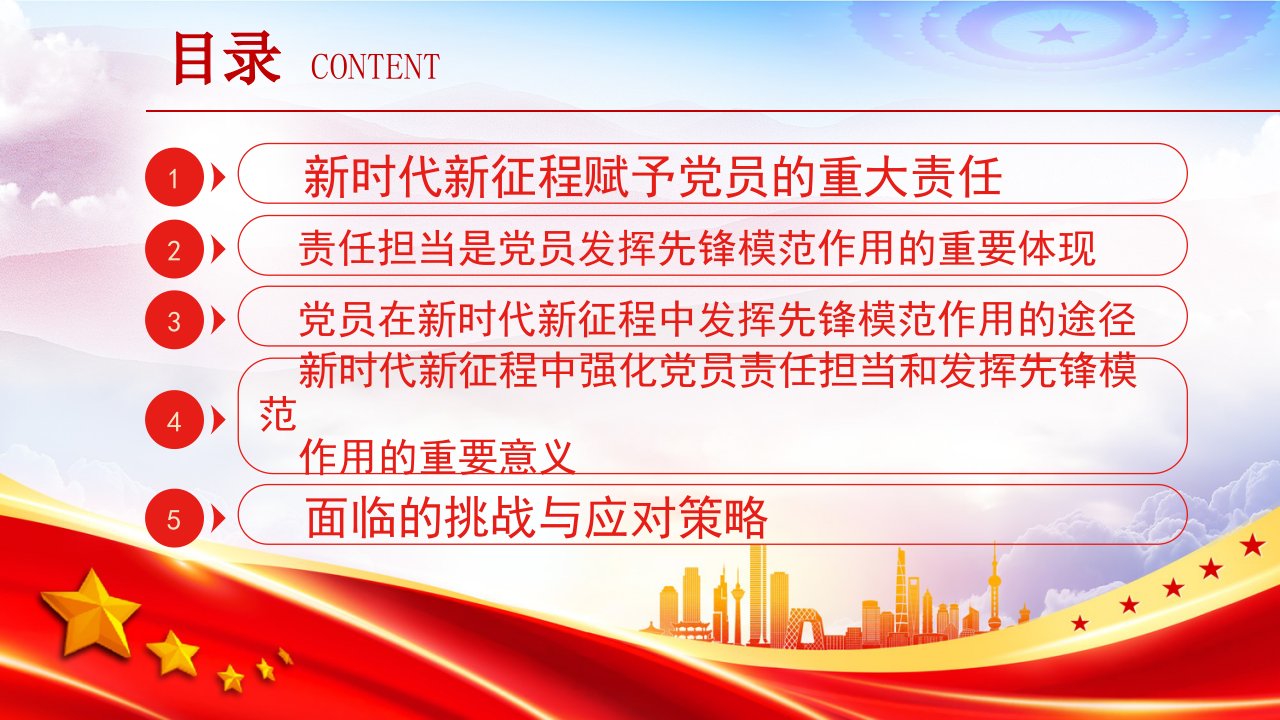 目录 CONTENT

1 新时代新征程赋予党员的重大责任

2 责任担当是党员发挥先锋模范作用的重要体现

3 党员在新时代新征程中发挥先锋模范作用的途径

4 新时代新征程中强化党员责任担当和发挥先锋模范作用的重要意义

5 面临的挑战与应对策略